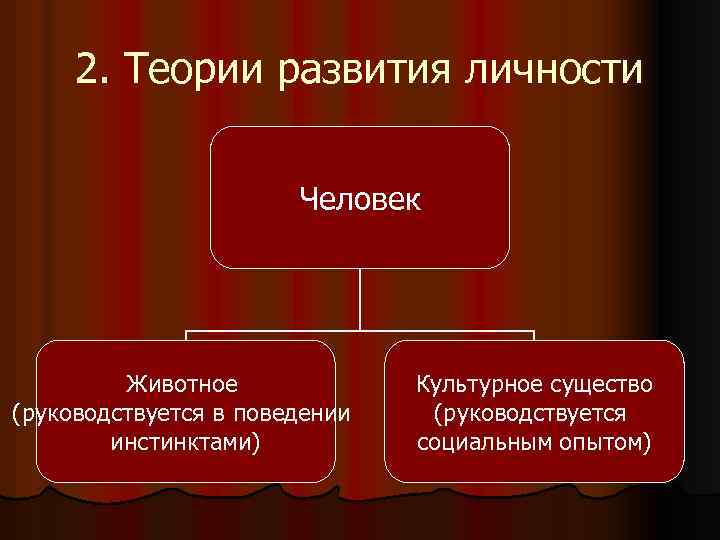 2. Теории развития личности

Человек

Животное (руководствуется в поведении инстинктами)

Культурное существо (руководствуется социальным опытом)